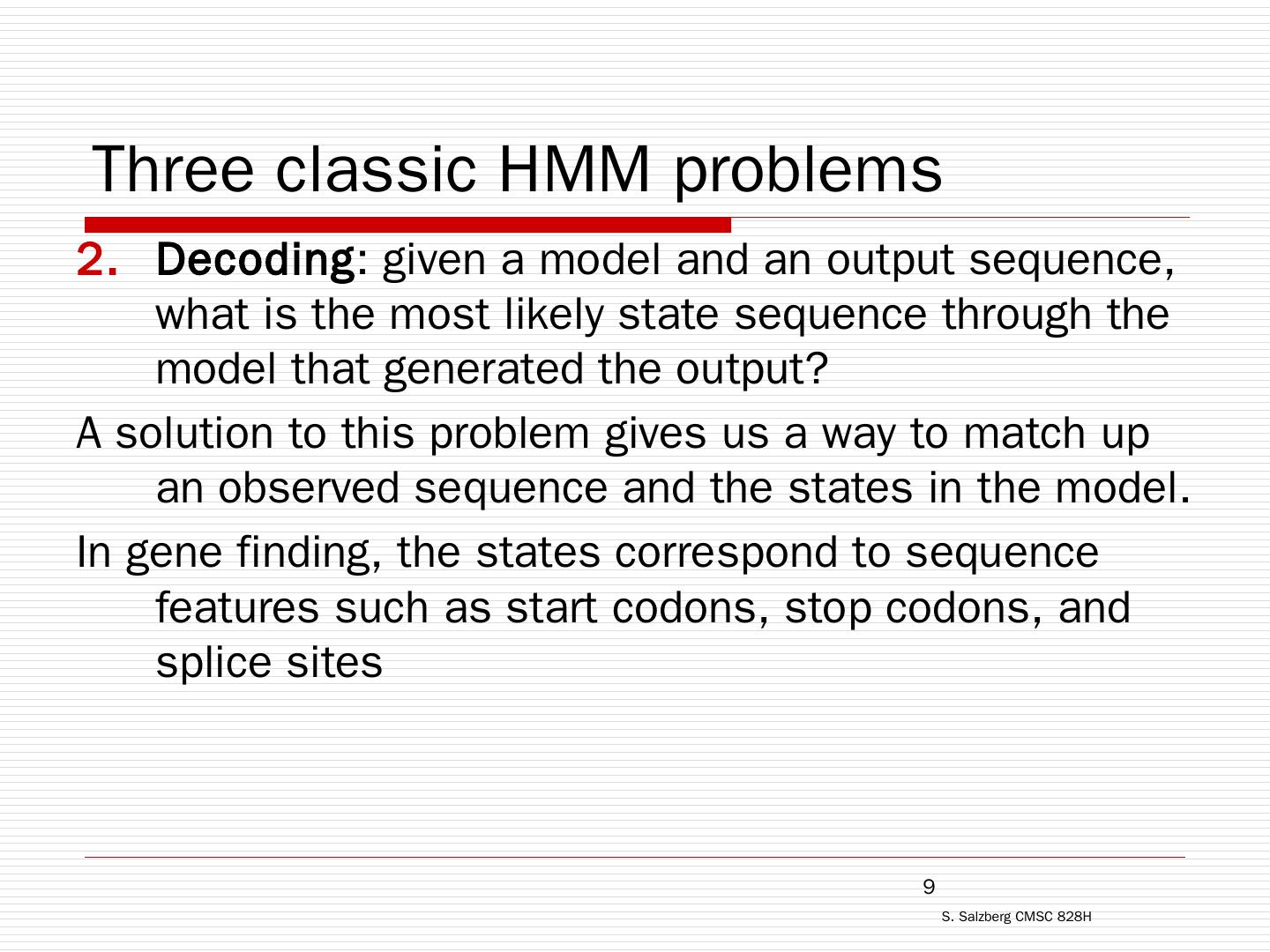 Three classic HMM problems

2. Decoding: given a model and an output sequence, what is the most likely state sequence through the model that generated the output?

A solution to this problem gives us a way to match up an observed sequence and the states in the model.

In gene finding, the states correspond to sequence features such as start codons, stop codons, and splice sites

9

S. Salzberg CMSC 828H